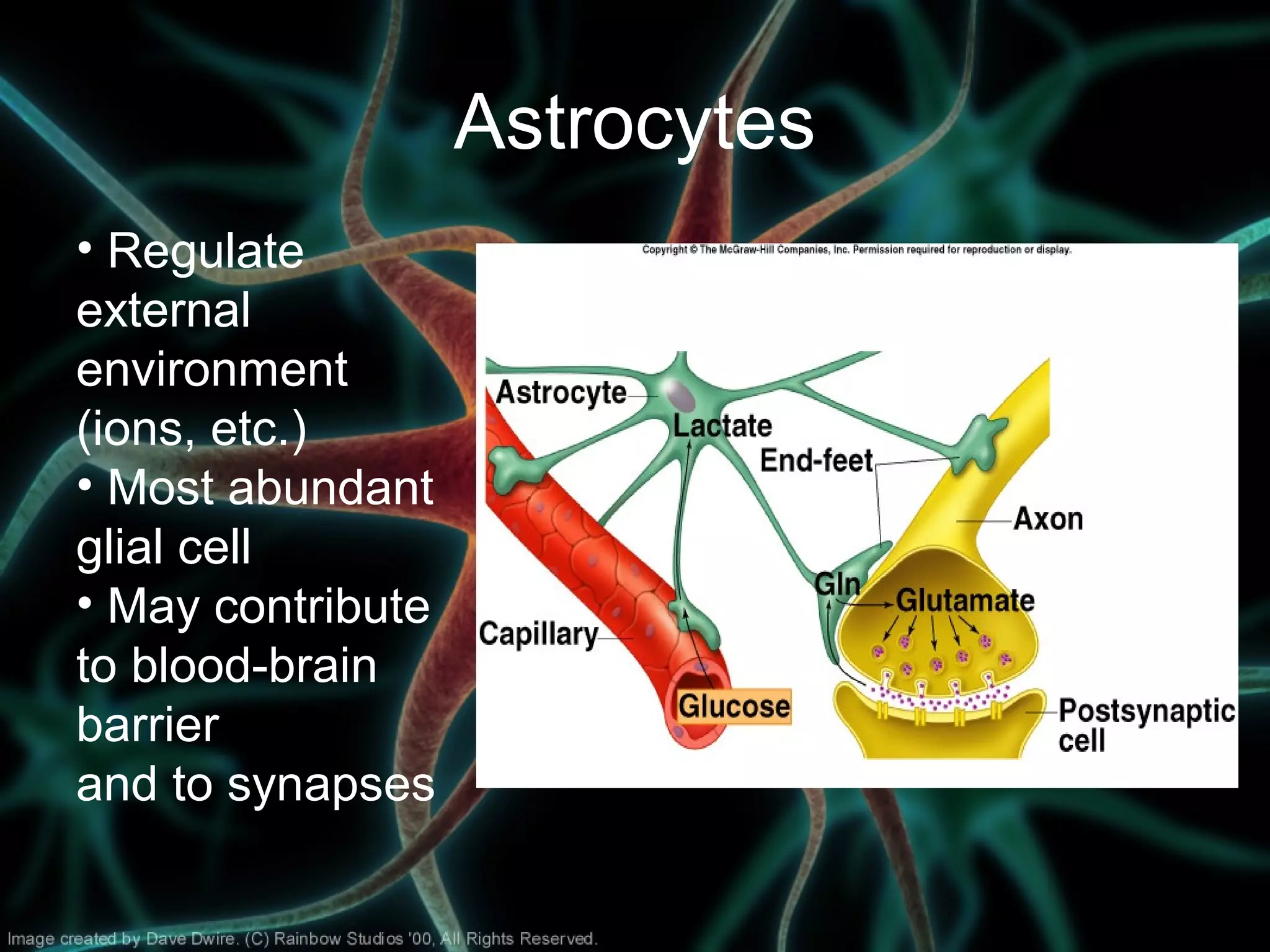 Astrocytes

• Regulate external environment (ions, etc.)
• Most abundant glial cell
• May contribute to blood-brain barrier
and to synapses

Copyright © The McGraw-Hill Companies, Inc. Permission required for reproduction or display.

Astrocyte
Lactate
End-feet
Axon
Gln
Glutamate
Capillary
Glucose
Postsynaptic cell

Image created by Dave Dwire. (C) Rainbow Studios '00, All Rights Reserved.